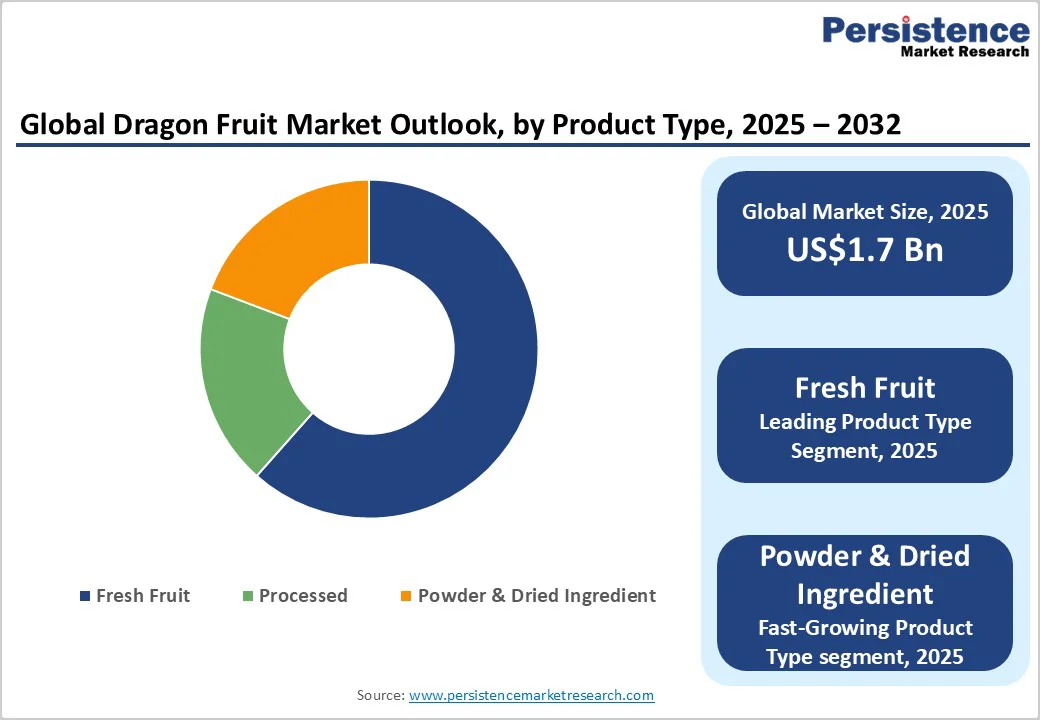 Persistence
Market Research

Global Dragon Fruit Market Outlook, by Product Type, 2025 – 2032

Fresh Fruit
Processed
Powder & Dried Ingredient

Global Market Size, 2025
US$1.7 Bn

Fresh Fruit
Leading Product Type Segment, 2025

Powder & Dried Ingredient
Fast-Growing Product Type segment, 2025

Source: www.persistencemarketresearch.com